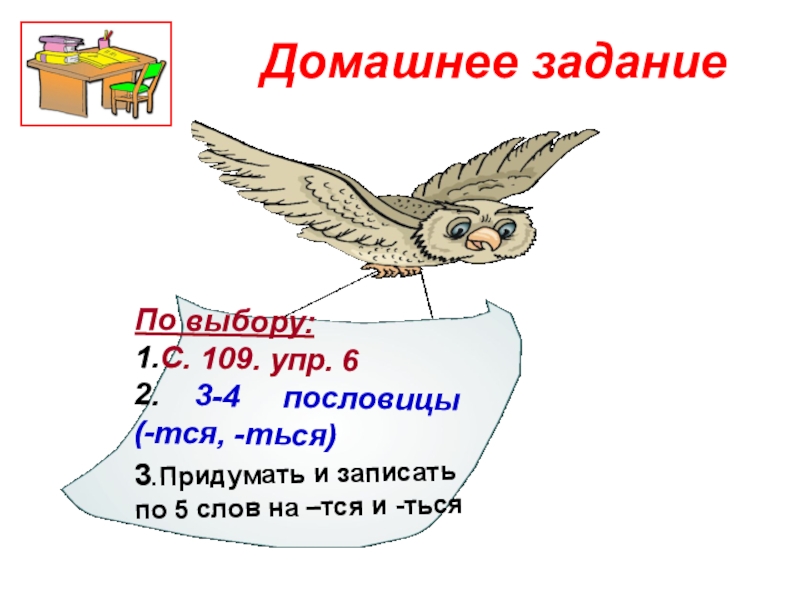 Домашнее задание

По выбору:
1.С. 109. упр. 6
2. 3-4 пословицы (-тся, -ться)
3.Придумать и записать по 5 слов на –тся и -ться